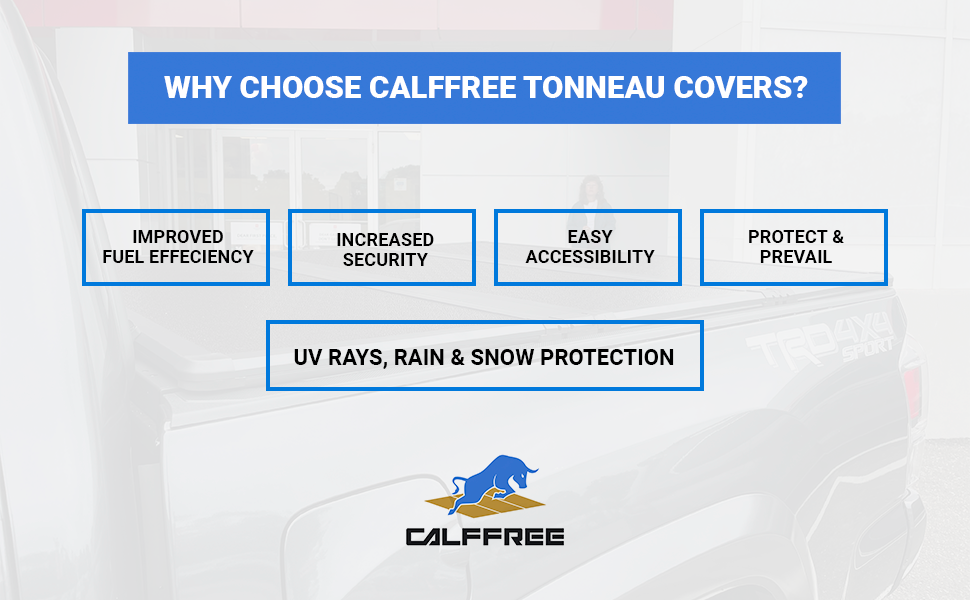 WHY CHOOSE CALFFREE TONNEAU COVERS?

IMPROVED FUEL EFFECIENCY

INCREASED SECURITY

EASY ACCESSIBILITY

PROTECT & PREVAIL

UV RAYS, RAIN & SNOW PROTECTION

TRD 4X4 SPORT

CALFFREE